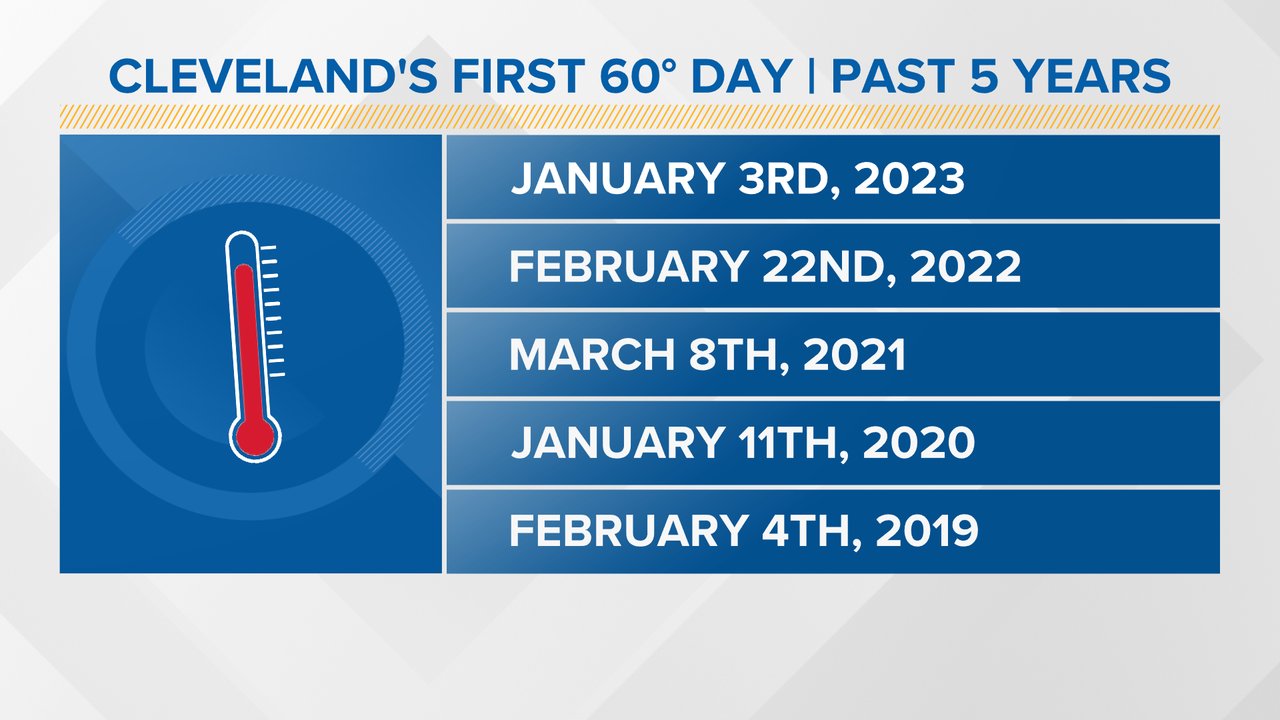 CLEVELAND'S FIRST 60° DAY | PAST 5 YEARS

JANUARY 3RD, 2023

FEBRUARY 22ND, 2022

MARCH 8TH, 2021

JANUARY 11TH, 2020

FEBRUARY 4TH, 2019